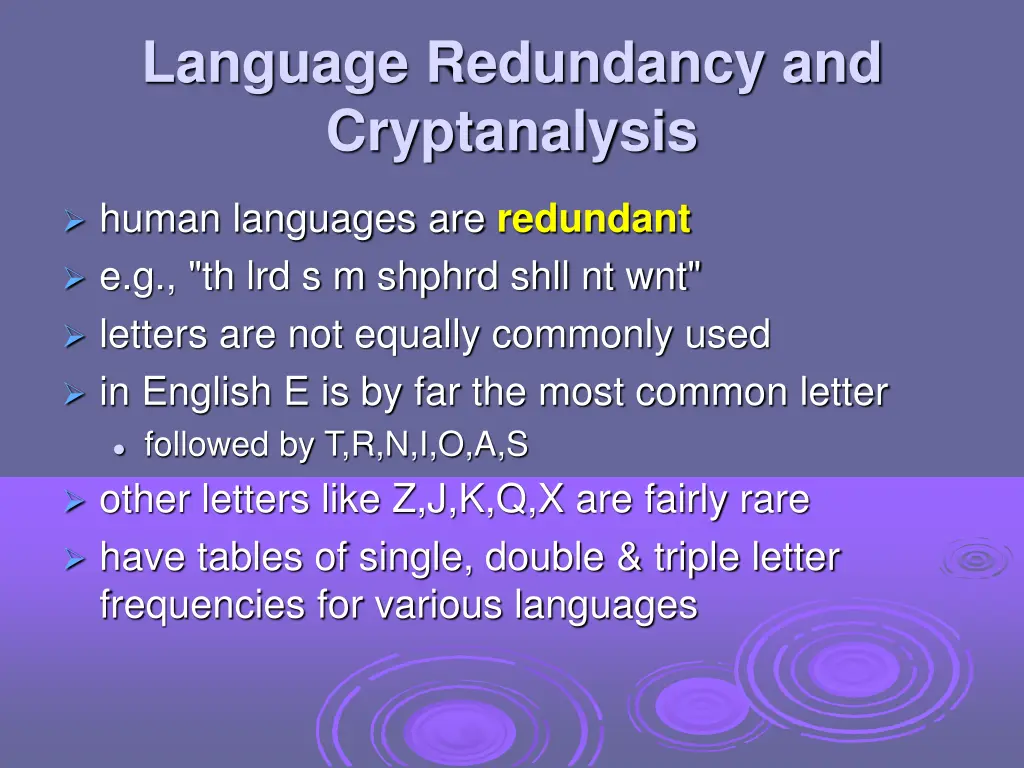 Language Redundancy and Cryptanalysis

human languages are redundant

e.g., "th lrd s m shphrd shll nt wnt"

letters are not equally commonly used

in English E is by far the most common letter

followed by T,R,N,I,O,A,S

other letters like Z,J,K,Q,X are fairly rare

have tables of single, double & triple letter frequencies for various languages